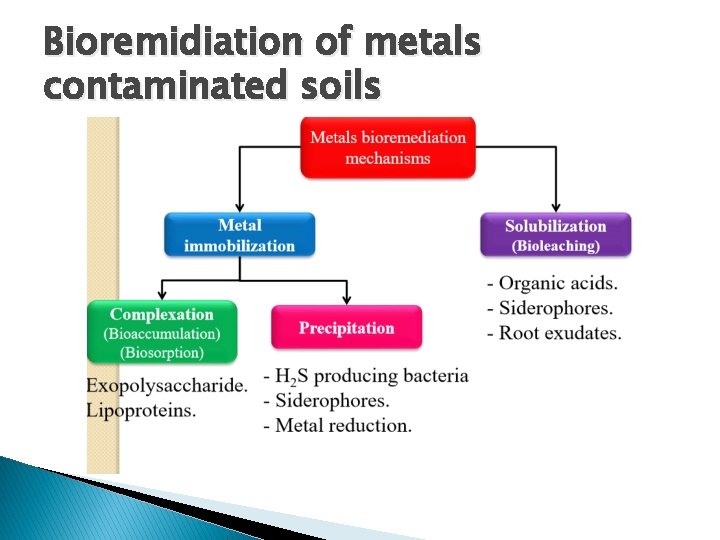 Bioremidiation of metals contaminated soils

Metals bioremediation mechanisms

Metal immobilization

Solubilization (Bioleaching)

- Organic acids.
- Siderophores.
- Root exudates.

Complexation (Bioaccumulation) (Biosorption)

Precipitation

Exopolysaccharide.
Lipoproteins.

- $H_2S$ producing bacteria
- Siderophores.
- Metal reduction.